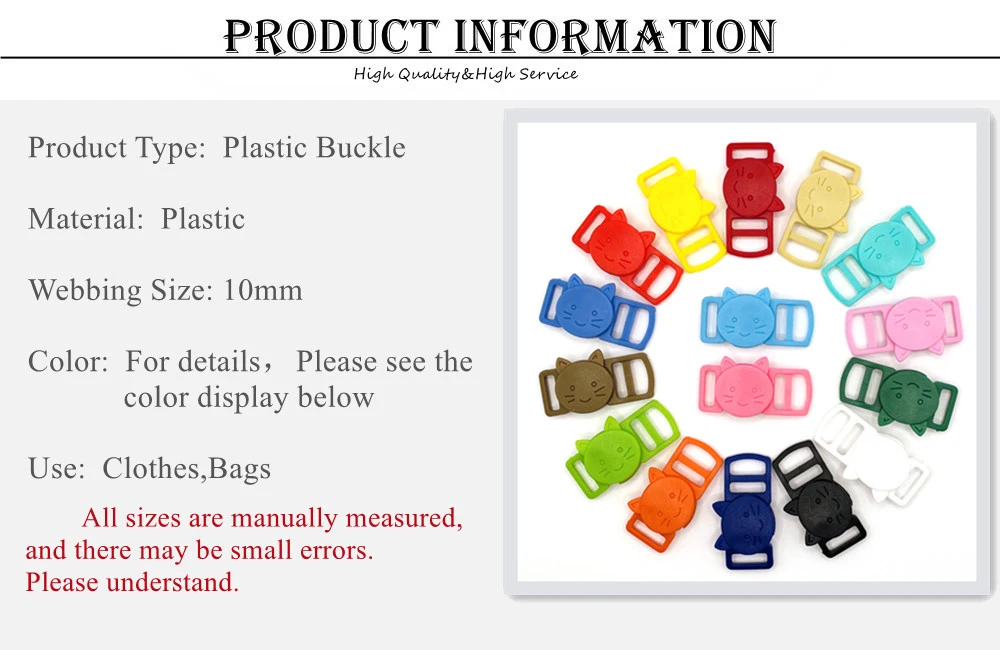 PRODUCT INFORMATION
High Quality&High Service

Product Type: Plastic Buckle

Material: Plastic

Webbing Size: 10mm

Color: For details， Please see the color display below

Use: Clothes,Bags

All sizes are manually measured, and there may be small errors. Please understand.